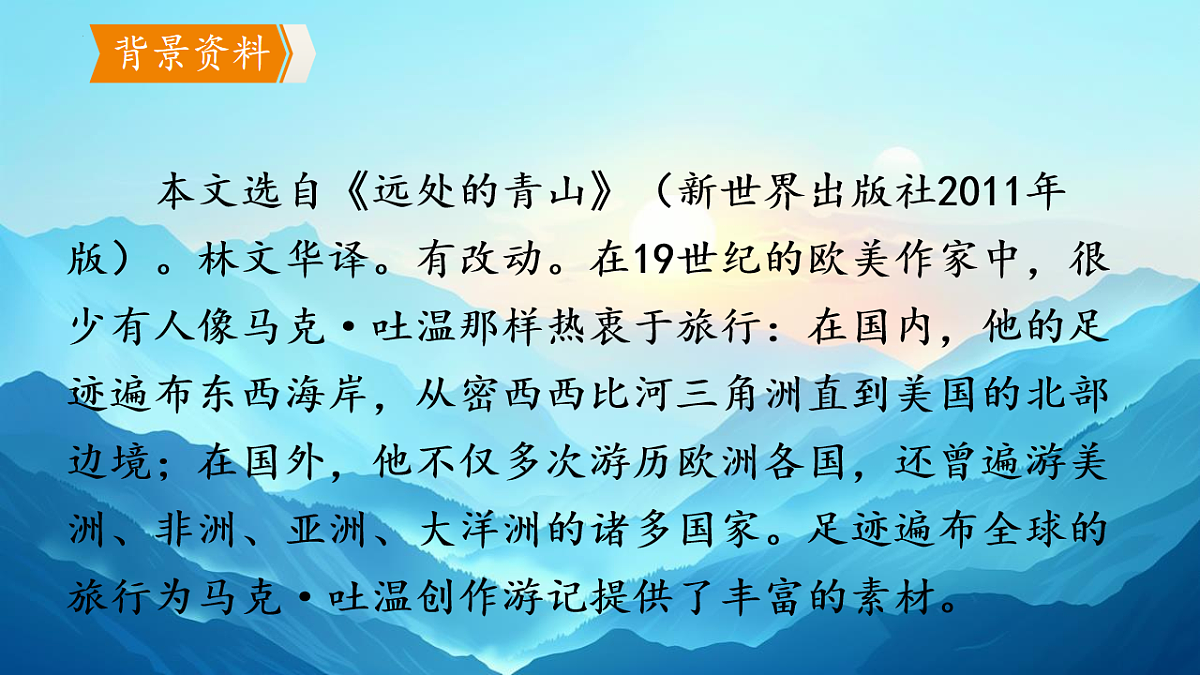 背景资料

本文选自《远处的青山》（新世界出版社2011年版）。林文华译。有改动。在19世纪的欧美作家中，很少有人像马克·吐温那样热衷于旅行：在国内，他的足迹遍布东西海岸，从密西西比河三角洲直到美国的北部边境；在国外，他不仅多次游历欧洲各国，还曾遍游美洲、非洲、亚洲、大洋洲的诸多国家。足迹遍布全球的旅行为马克·吐温创作游记提供了丰富的素材。